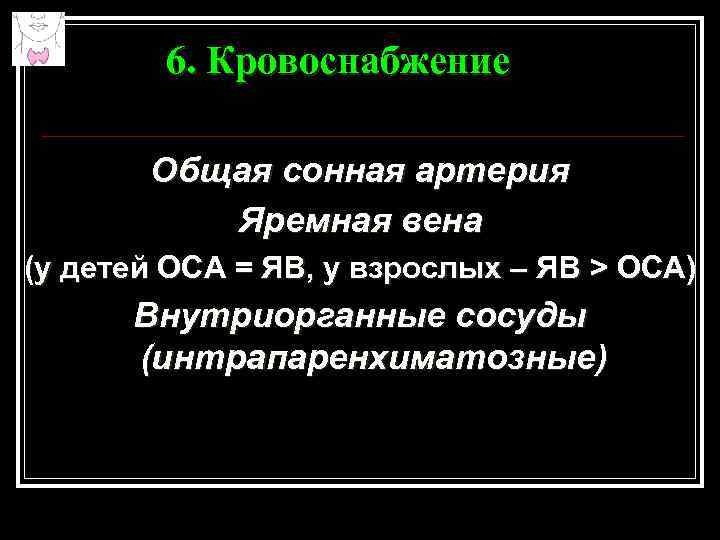 6. Кровоснабжение

Общая сонная артерия

Яремная вена

(у детей ОСА = ЯВ, у взрослых – ЯВ > ОСА)

Внутриорганные сосуды (интрапаренхиматозные)